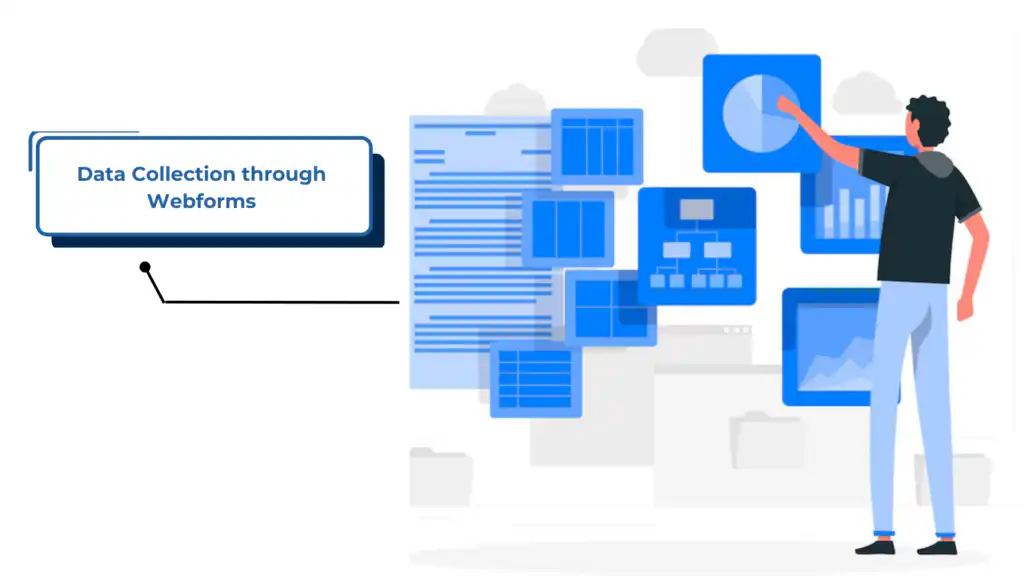 Data Collection through Webforms